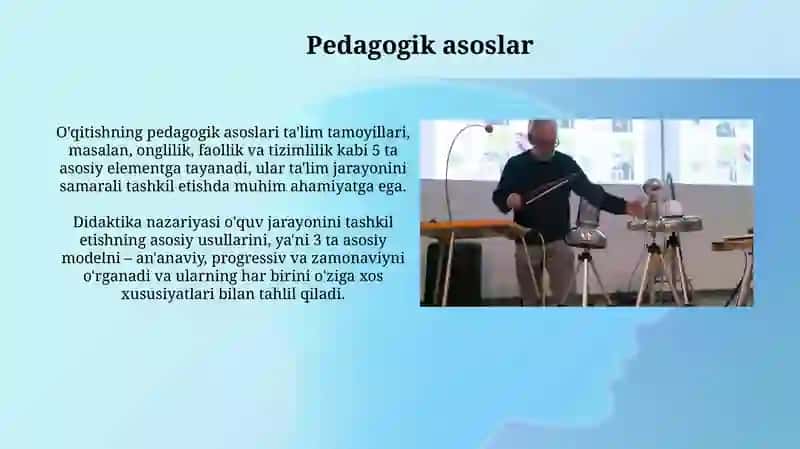 Pedagogik asoslar

O'qitishning pedagogik asoslari ta'lim tamoyillari, masalan, onglilik, faollik va tizimlilik kabi 5 ta asosiy elementga tayanadi, ular ta'lim jarayonini samarali tashkil etishda muhim ahamiyatga ega.

Didaktika nazariyasi o'quv jarayonini tashkil etishning asosiy usullarini, ya'ni 3 ta asosiy modelni – an'anaviy, progressiv va zamonaviyni o'rganadi va ularning har birini o'ziga xos xususiyatlari bilan tahlil qiladi.